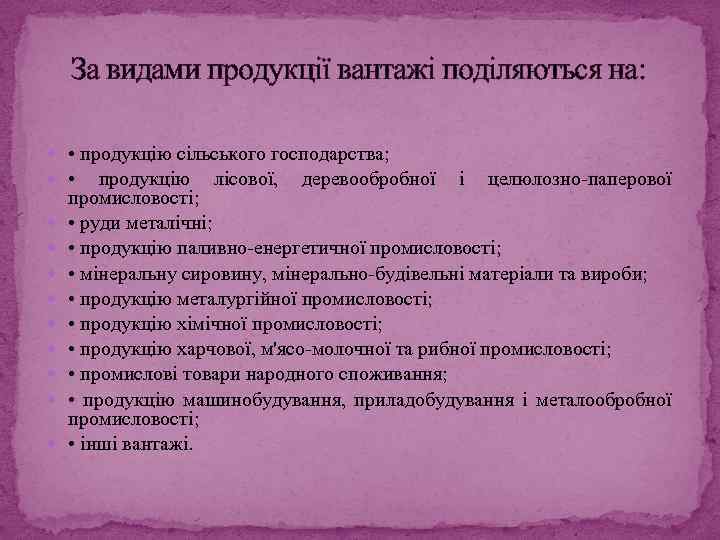 За видами продукції вантажі поділяються на:

• продукцію сільського господарства;
• продукцію лісової, деревообробної і целюлозно-паперової промисловості;
• руди металічні;
• продукцію паливно-енергетичної промисловості;
• мінеральну сировину, мінерально-будівельні матеріали та вироби;
• продукцію металургійної промисловості;
• продукцію хімічної промисловості;
• продукцію харчової, м'ясо-молочної та рибної промисловості;
• промислові товари народного споживання;
• продукцію машинобудування, приладобудування і металообробної промисловості;
• інші вантажі.